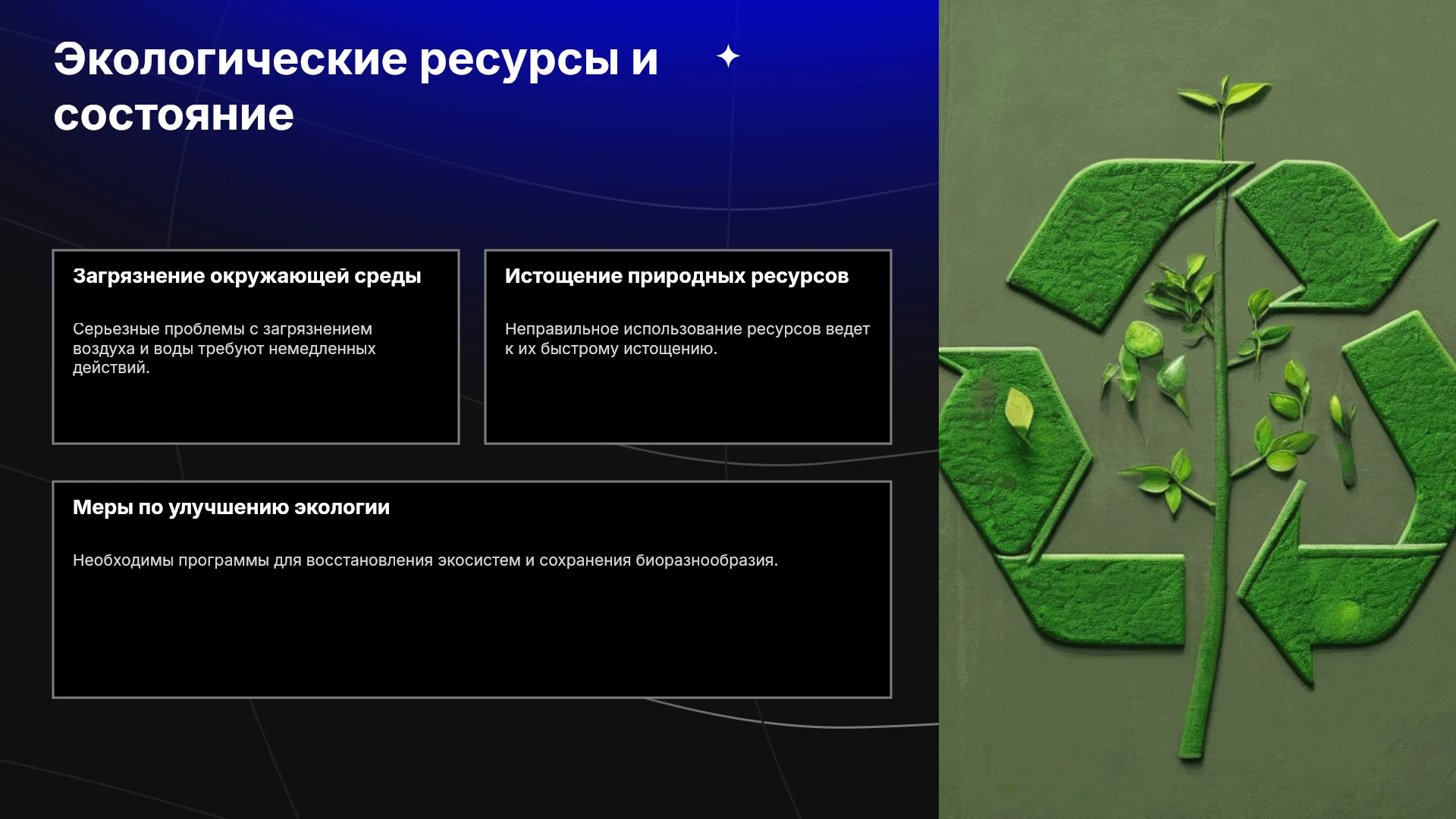 Экологические ресурсы и состояние

Загрязнение окружающей среды

Серьезные проблемы с загрязнением воздуха и воды требуют немедленных действий.

Истощение природных ресурсов

Неправильное использование ресурсов ведет к их быстрому истощению.

Меры по улучшению экологии

Необходимы программы для восстановления экосистем и сохранения биоразнообразия.